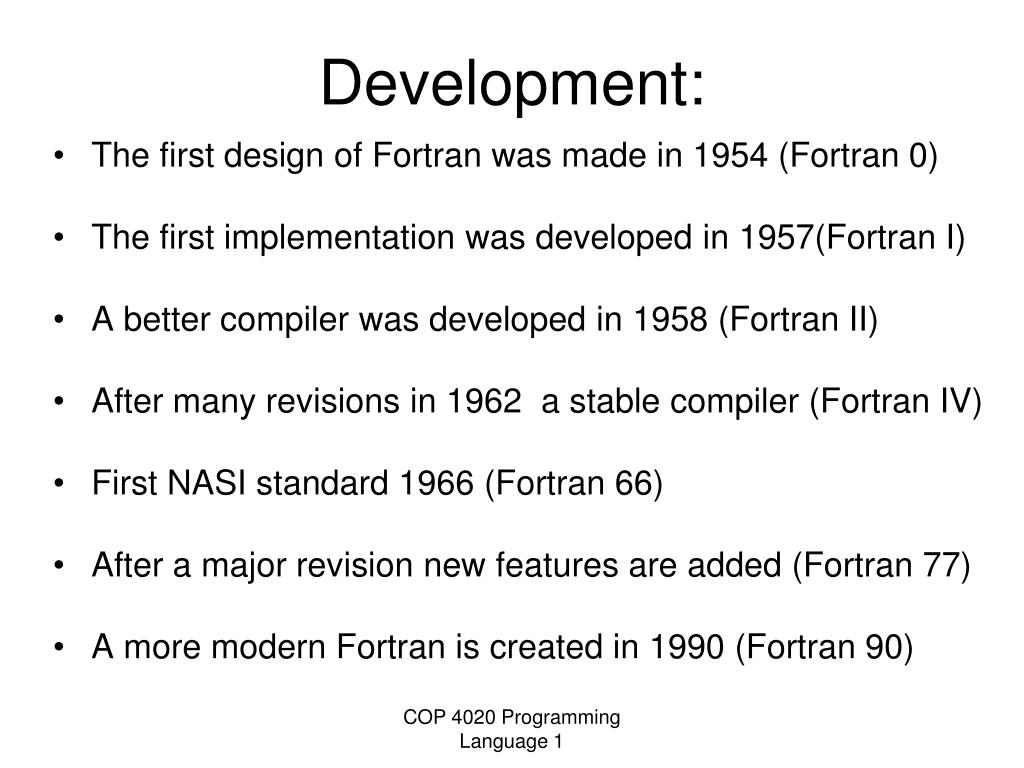 Development:

• The first design of Fortran was made in 1954 (Fortran 0)

• The first implementation was developed in 1957(Fortran I)

• A better compiler was developed in 1958 (Fortran II)

• After many revisions in 1962  a stable compiler (Fortran IV)

• First NASI standard 1966 (Fortran 66)

• After a major revision new features are added (Fortran 77)

• A more modern Fortran is created in 1990 (Fortran 90)

COP 4020 Programming Language 1